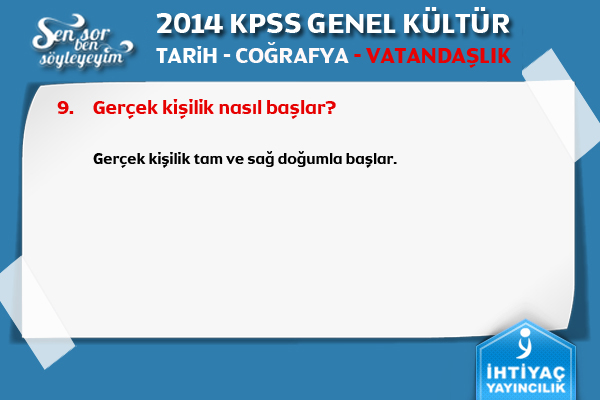 Sen sor ben söyleyeyim

2014 KPSS GENEL KÜLTÜR
TARİH - COĞRAFYA - VATANDAŞLIK

9. Gerçek kişilik nasıl başlar?

Gerçek kişilik tam ve sağ doğumla başlar.

İHTİYAÇ YAYINCILIK